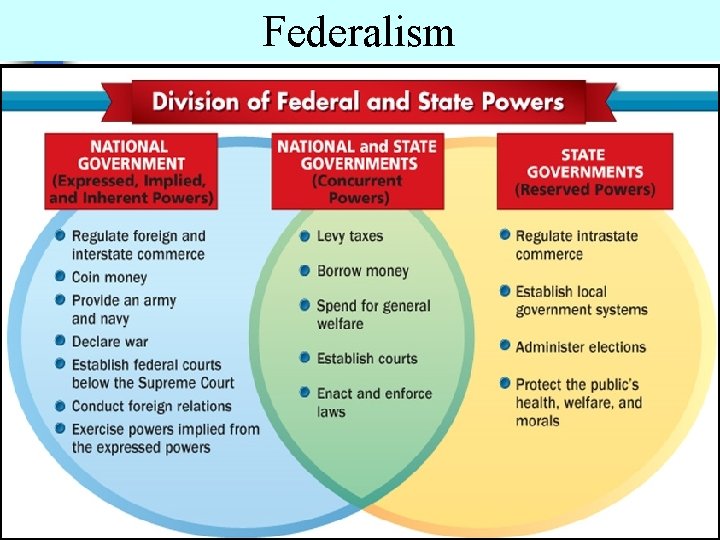 Federalism

Division of Federal and State Powers

NATIONAL GOVERNMENT (Expressed, Implied, and Inherent Powers)

- Regulate foreign and interstate commerce
- Coin money
- Provide an army and navy
- Declare war
- Establish federal courts below the Supreme Court
- Conduct foreign relations
- Exercise powers implied from the expressed powers

NATIONAL and STATE GOVERNMENTS (Concurrent Powers)

- Levy taxes
- Borrow money
- Spend for general welfare
- Establish courts
- Enact and enforce laws

STATE GOVERNMENTS (Reserved Powers)

- Regulate intrastate commerce
- Establish local government systems
- Administer elections
- Protect the public's health, welfare, and morals